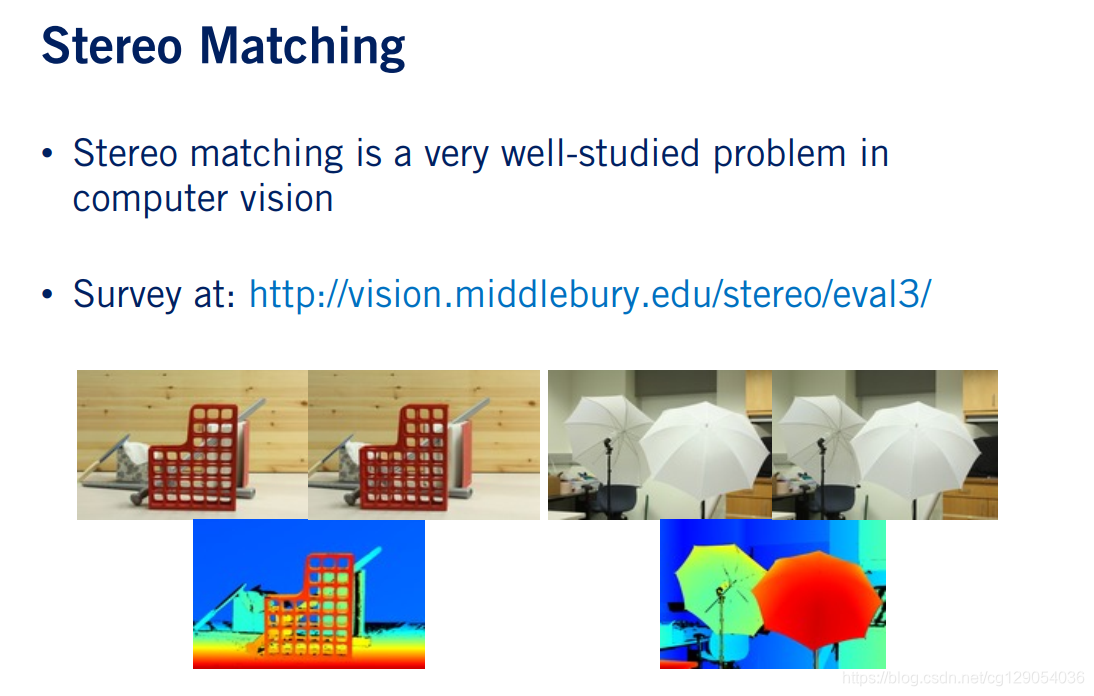 Stereo Matching

• Stereo matching is a very well-studied problem in computer vision

• Survey at: http://vision.middlebury.edu/stereo/eval3/

https://blog.csdn.net/cg129054036